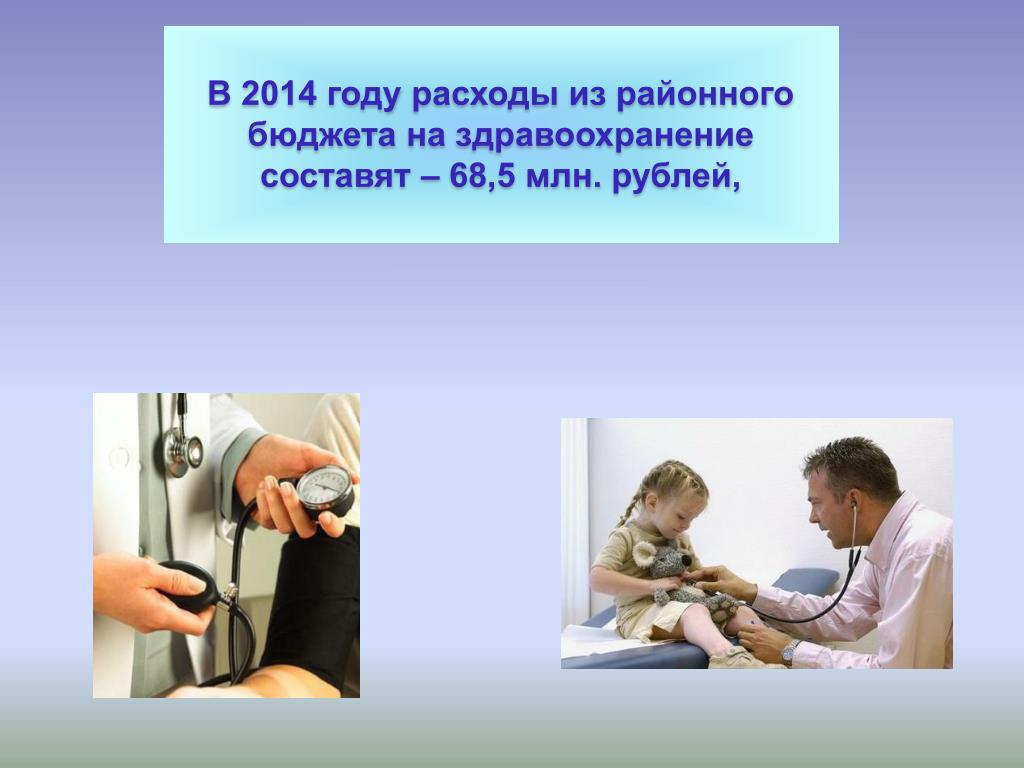 В 2014 году расходы из районного бюджета на здравоохранение составят – 68,5 млн. рублей,